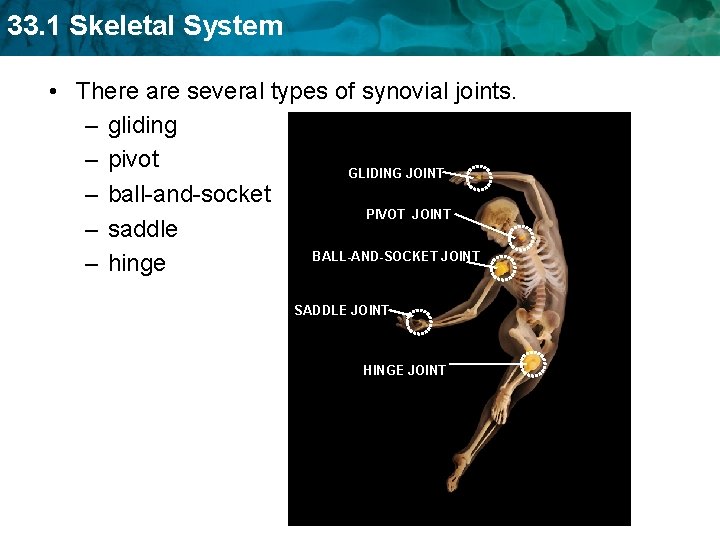 33.1 Skeletal System

• There are several types of synovial joints.
– gliding
– pivot
– ball-and-socket
– saddle
– hinge

GLIDING JOINT
PIVOT JOINT
BALL-AND-SOCKET JOINT
SADDLE JOINT
HINGE JOINT